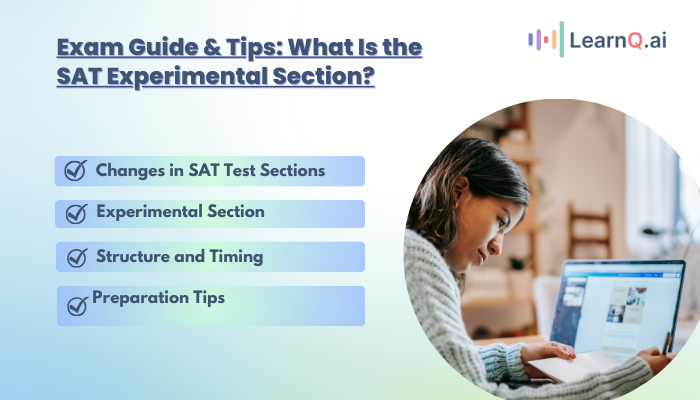 Exam Guide & Tips: What Is the SAT Experimental Section?

LearnQ.ai

Changes in SAT Test Sections

Experimental Section

Structure and Timing

Preparation Tips